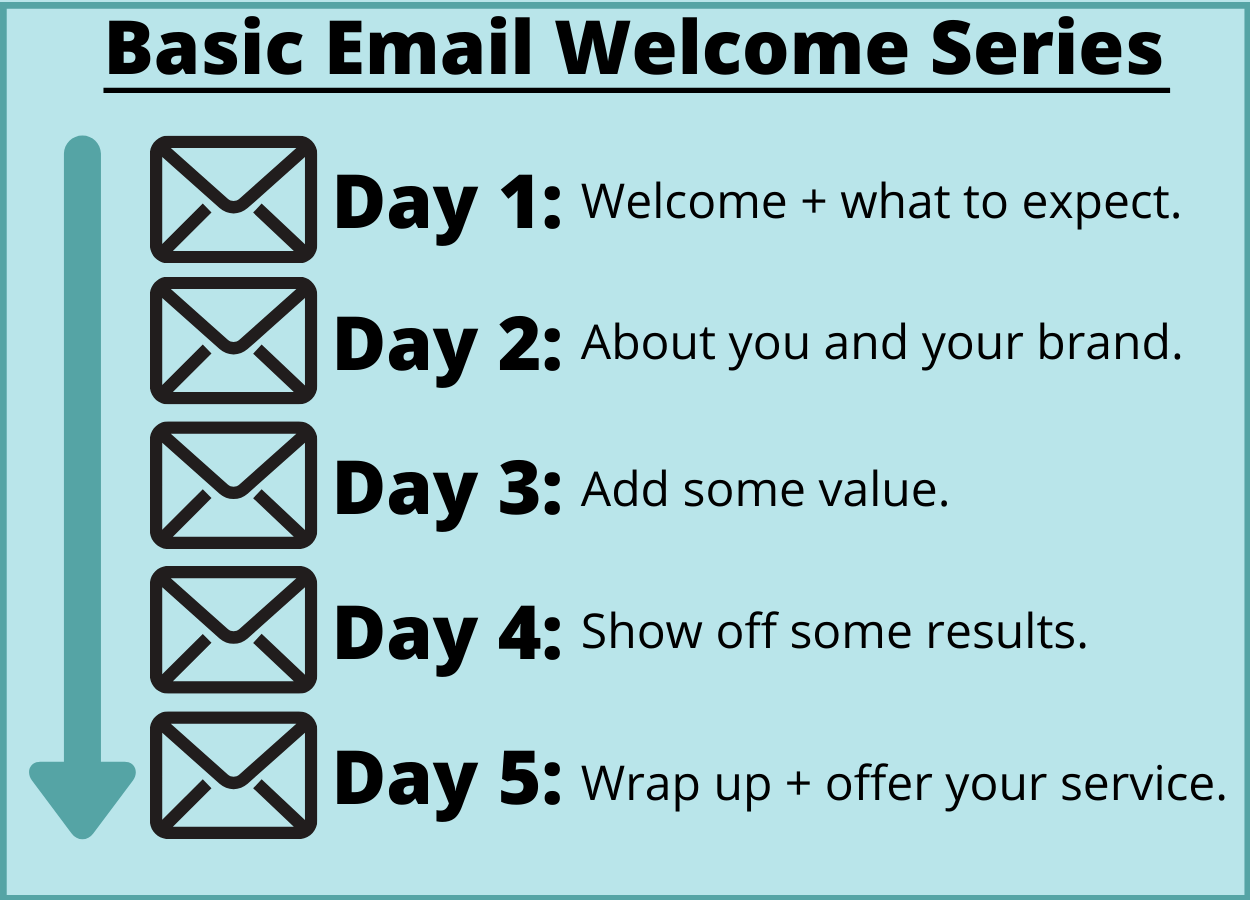 Basic Email Welcome Series

Day 1: Welcome + what to expect.

Day 2: About you and your brand.

Day 3: Add some value.

Day 4: Show off some results.

Day 5: Wrap up + offer your service.